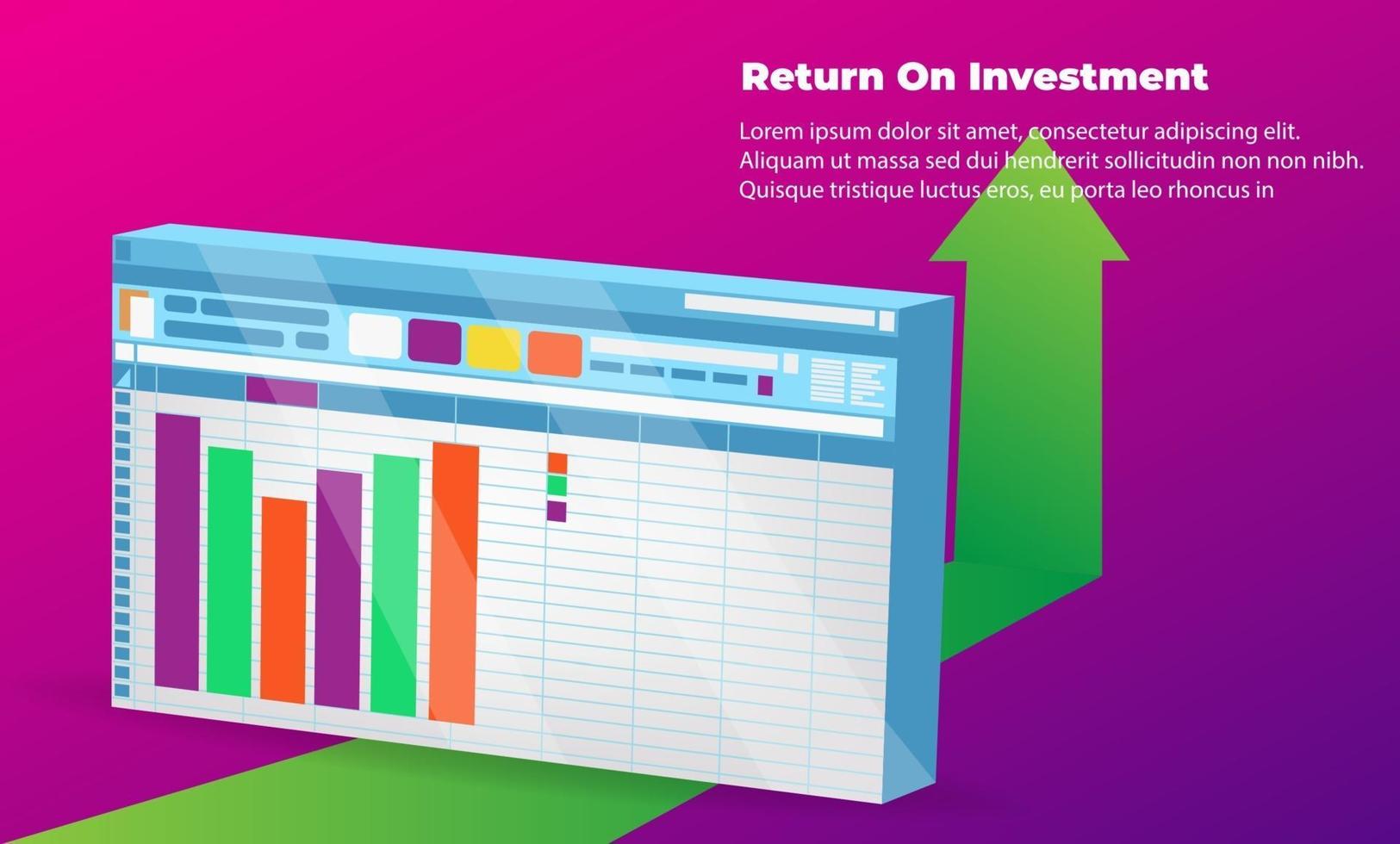 Return On Investment

Lorem ipsum dolor sit amet, consectetur adipiscing elit. Aliquam ut massa sed dui hendrerit sollicitudin non non nibh. Quisque tristique luctus eros, eu porta leo rhoncus in